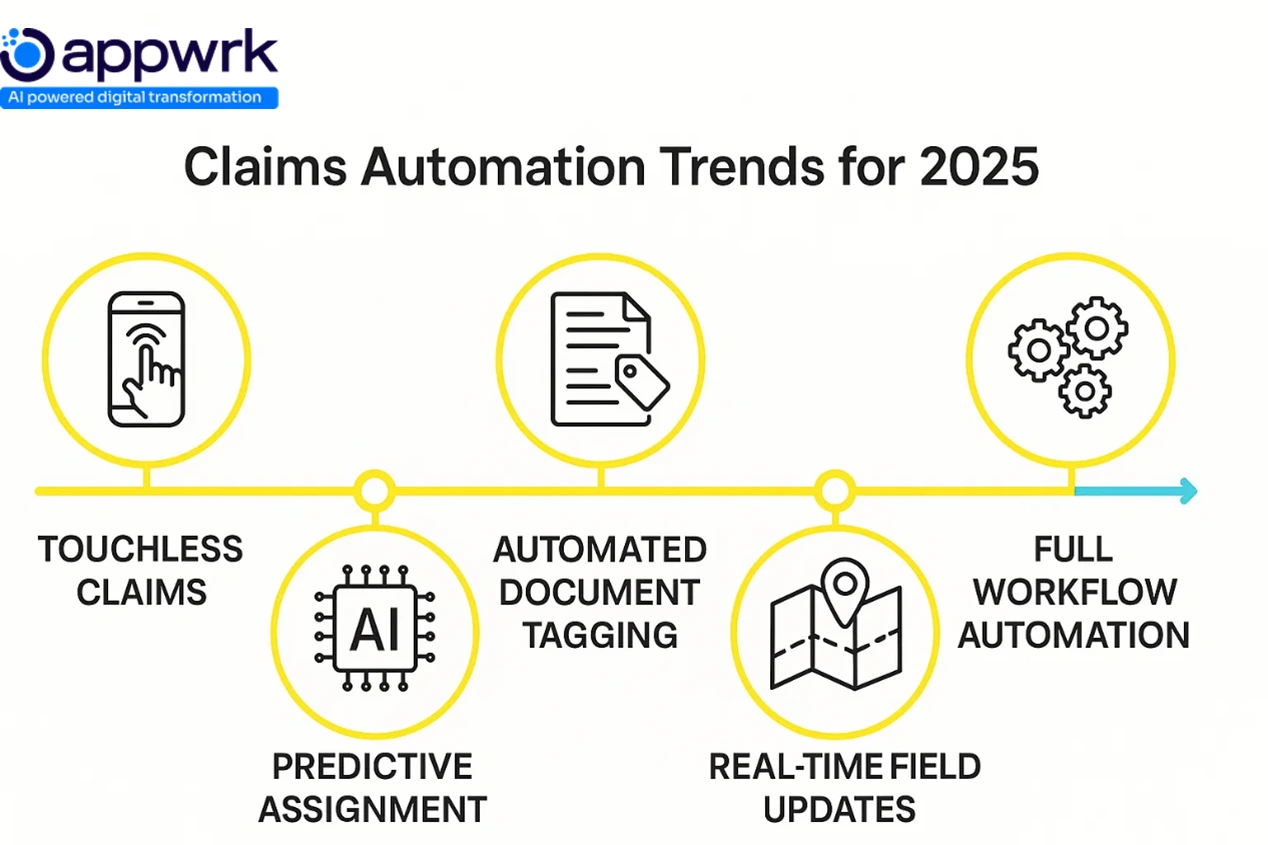 appwrk
AI powered digital transformation

Claims Automation Trends for 2025

TOUCHLESS CLAIMS

AI

PREDICTIVE ASSIGNMENT

AUTOMATED DOCUMENT TAGGING

REAL-TIME FIELD UPDATES

FULL WORKFLOW AUTOMATION